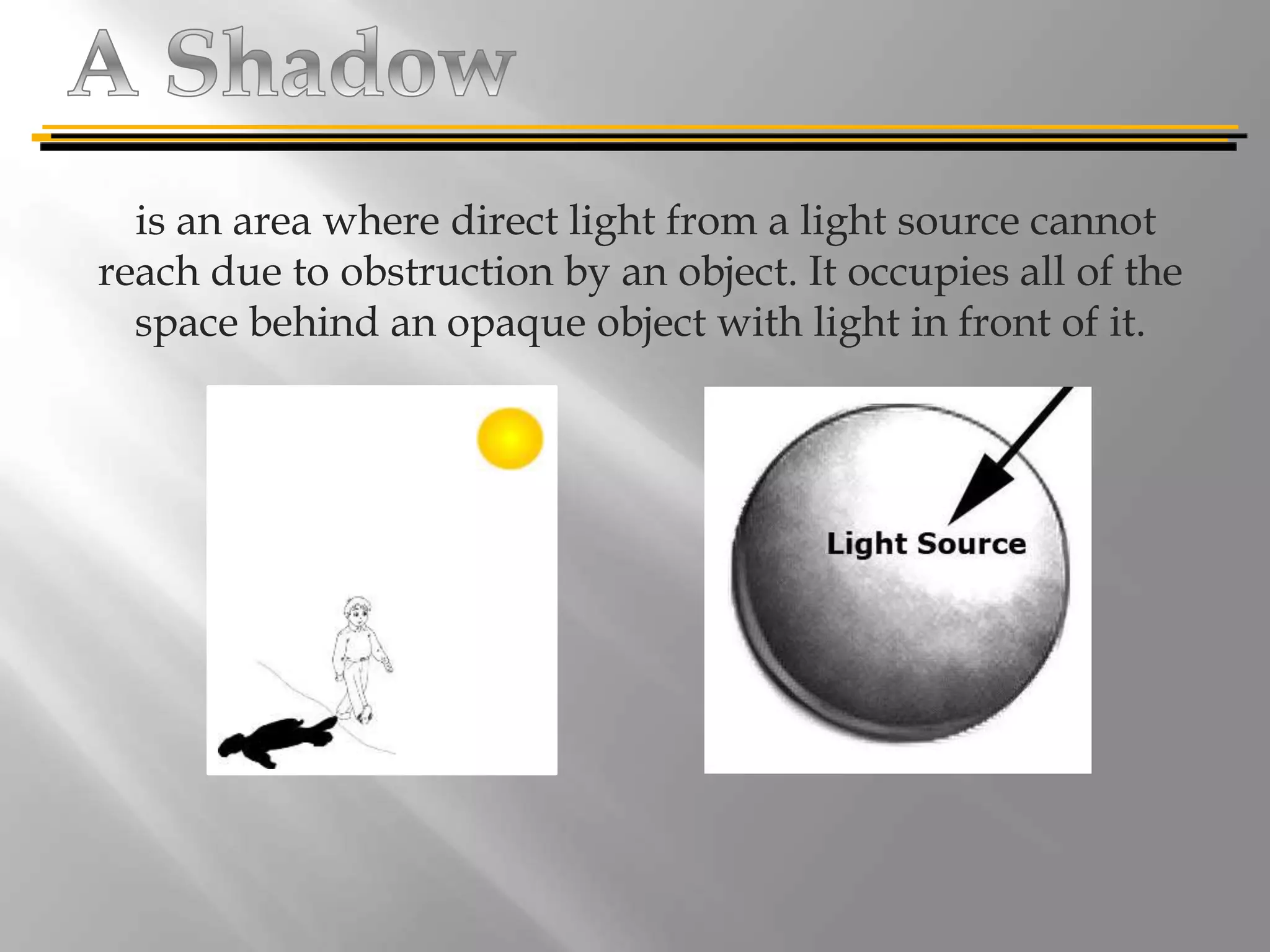 A Shadow

is an area where direct light from a light source cannot reach due to obstruction by an object. It occupies all of the space behind an opaque object with light in front of it.

Light Source